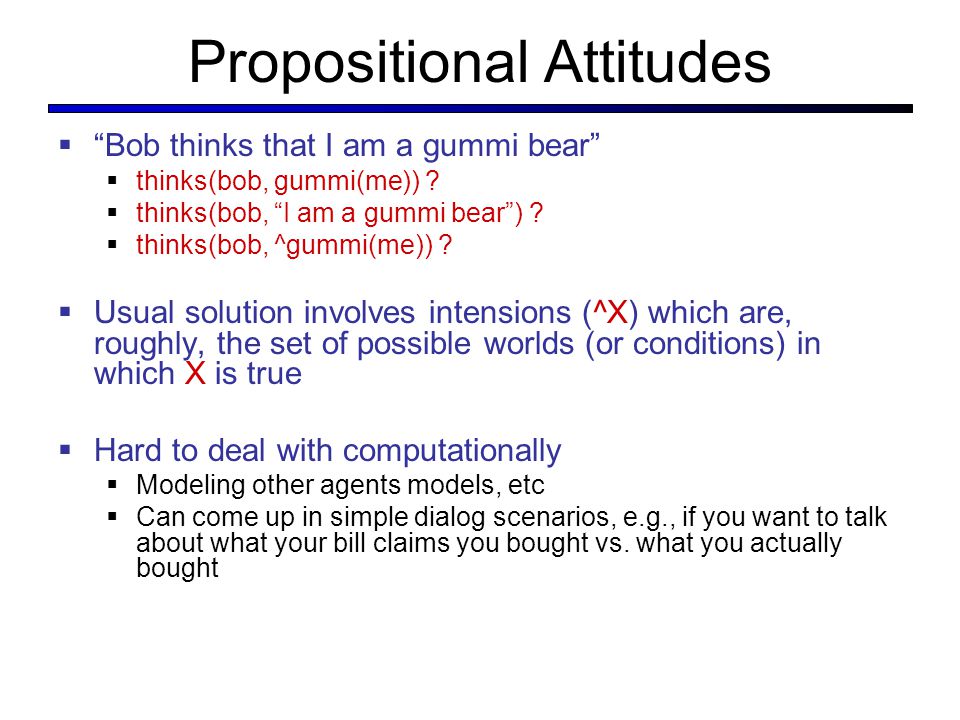 Propositional Attitudes

▪ “Bob thinks that I am a gummi bear”
▪ thinks(bob, gummi(me)) ?
▪ thinks(bob, “I am a gummi bear”) ?
▪ thinks(bob, ^gummi(me)) ?

▪ Usual solution involves intensions (^X) which are, roughly, the set of possible worlds (or conditions) in which X is true

▪ Hard to deal with computationally
▪ Modeling other agents models, etc
▪ Can come up in simple dialog scenarios, e.g., if you want to talk about what your bill claims you bought vs. what you actually bought